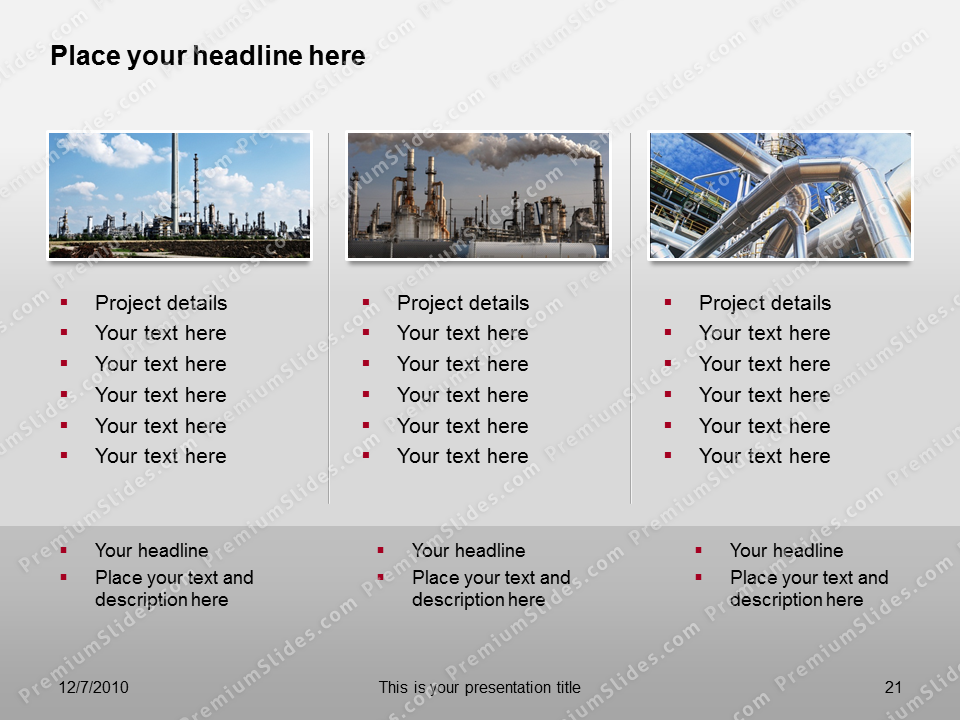 Place your headline here

- Project details
- Your text here
- Your text here
- Your text here
- Your text here
- Your text here

- Project details
- Your text here
- Your text here
- Your text here
- Your text here
- Your text here

- Project details
- Your text here
- Your text here
- Your text here
- Your text here
- Your text here

- Your headline
- Place your text and description here

- Your headline
- Place your text and description here

- Your headline
- Place your text and description here

12/7/2010

This is your presentation title

21

PremiumSlides.com